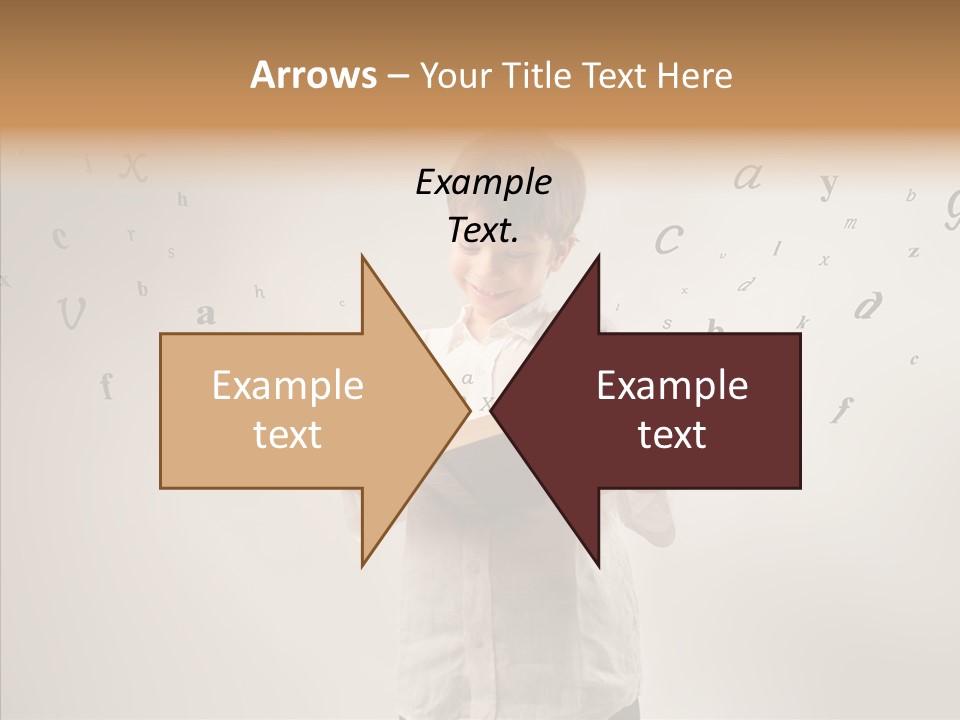 Arrows – Your Title Text Here

Example Text.

Example text

Example text